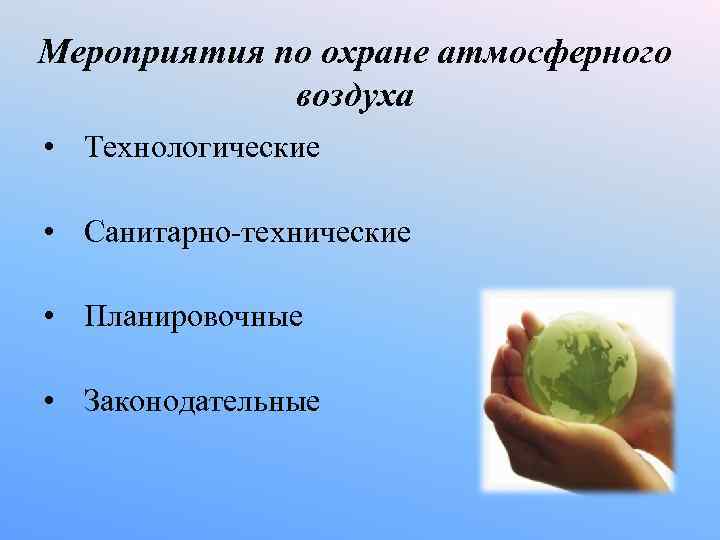 Мероприятия по охране атмосферного воздуха

• Технологические

• Санитарно-технические

• Планировочные

• Законодательные